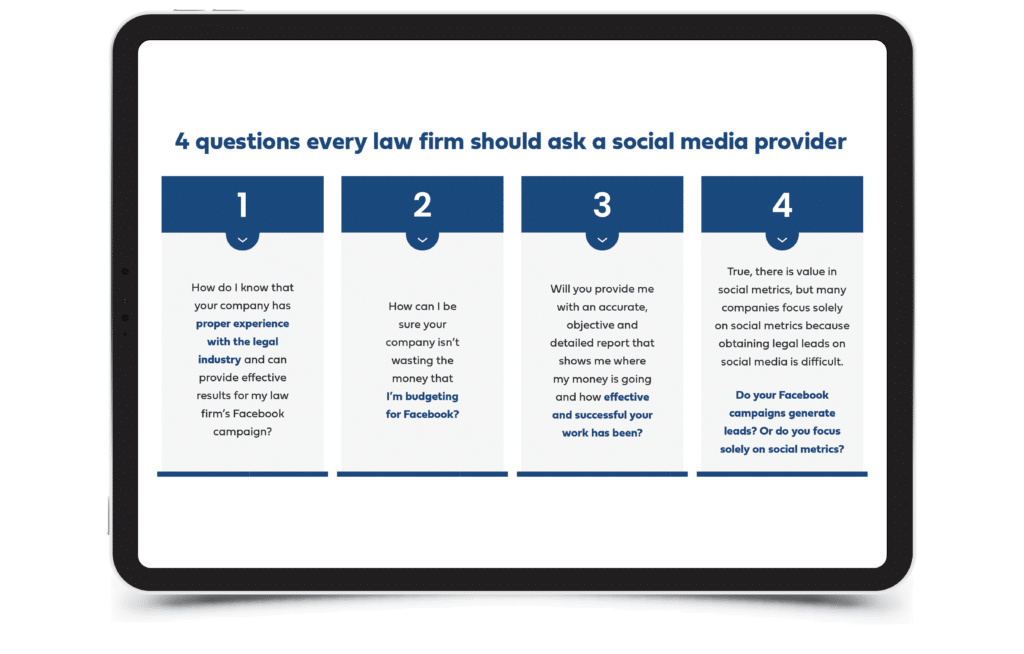 4 questions every law firm should ask a social media provider

1

How do I know that your company has proper experience with the legal industry and can provide effective results for my law firm's Facebook campaign?

2

How can I be sure your company isn't wasting the money that I'm budgeting for Facebook?

3

Will you provide me with an accurate, objective and detailed report that shows me where my money is going and how effective and successful your work has been?

4

True, there is value in social metrics, but many companies focus solely on social metrics because obtaining legal leads on social media is difficult.

Do your Facebook campaigns generate leads? Or do you focus solely on social metrics?